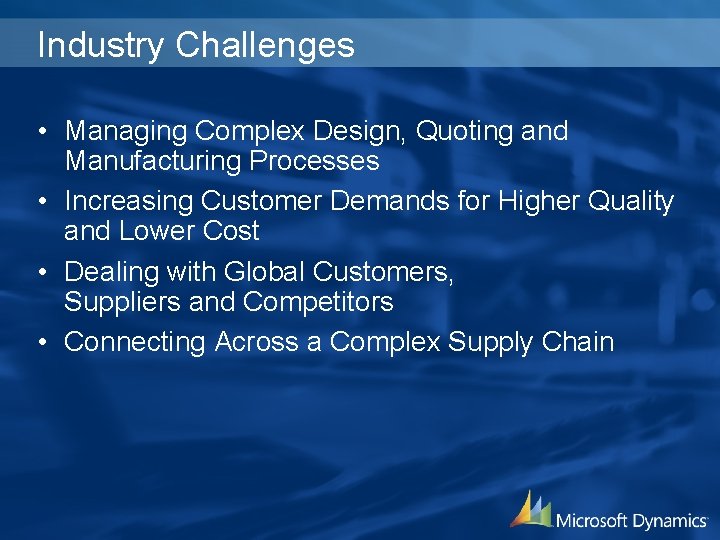 Industry Challenges

• Managing Complex Design, Quoting and Manufacturing Processes
• Increasing Customer Demands for Higher Quality and Lower Cost
• Dealing with Global Customers, Suppliers and Competitors
• Connecting Across a Complex Supply Chain

Microsoft Dynamics